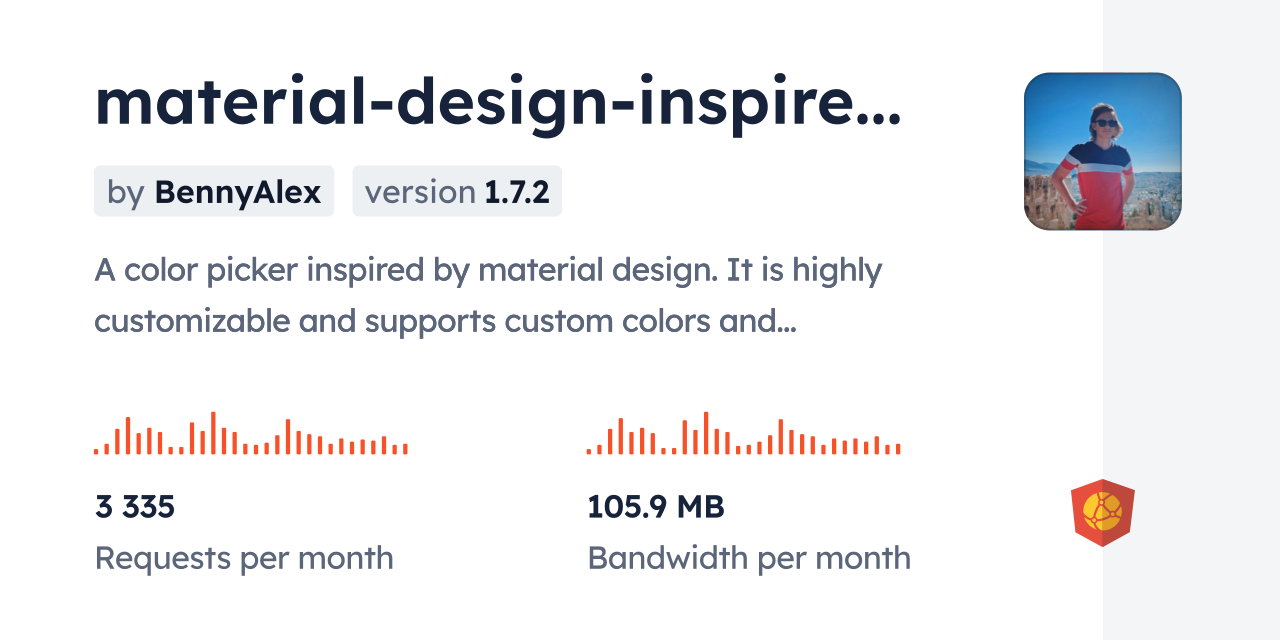 material-design-inspire…

by BennyAlex version 1.7.2

A color picker inspired by material design. It is highly customizable and supports custom colors and…

3 335
Requests per month

105.9 MB
Bandwidth per month